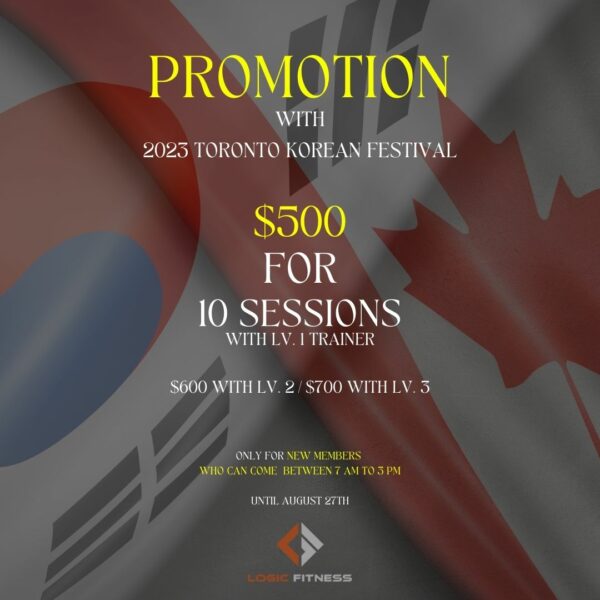 PROMOTION
WITH
2023 TORONTO KOREAN FESTIVAL

$500
FOR
10 SESSIONS
WITH LV. 1 TRAINER

$600 WITH LV. 2 / $700 WITH LV. 3

ONLY FOR NEW MEMBERS
WHO CAN COME BETWEEN 7 AM TO 3 PM

UNTIL AUGUST 27TH

LOGIC FITNESS